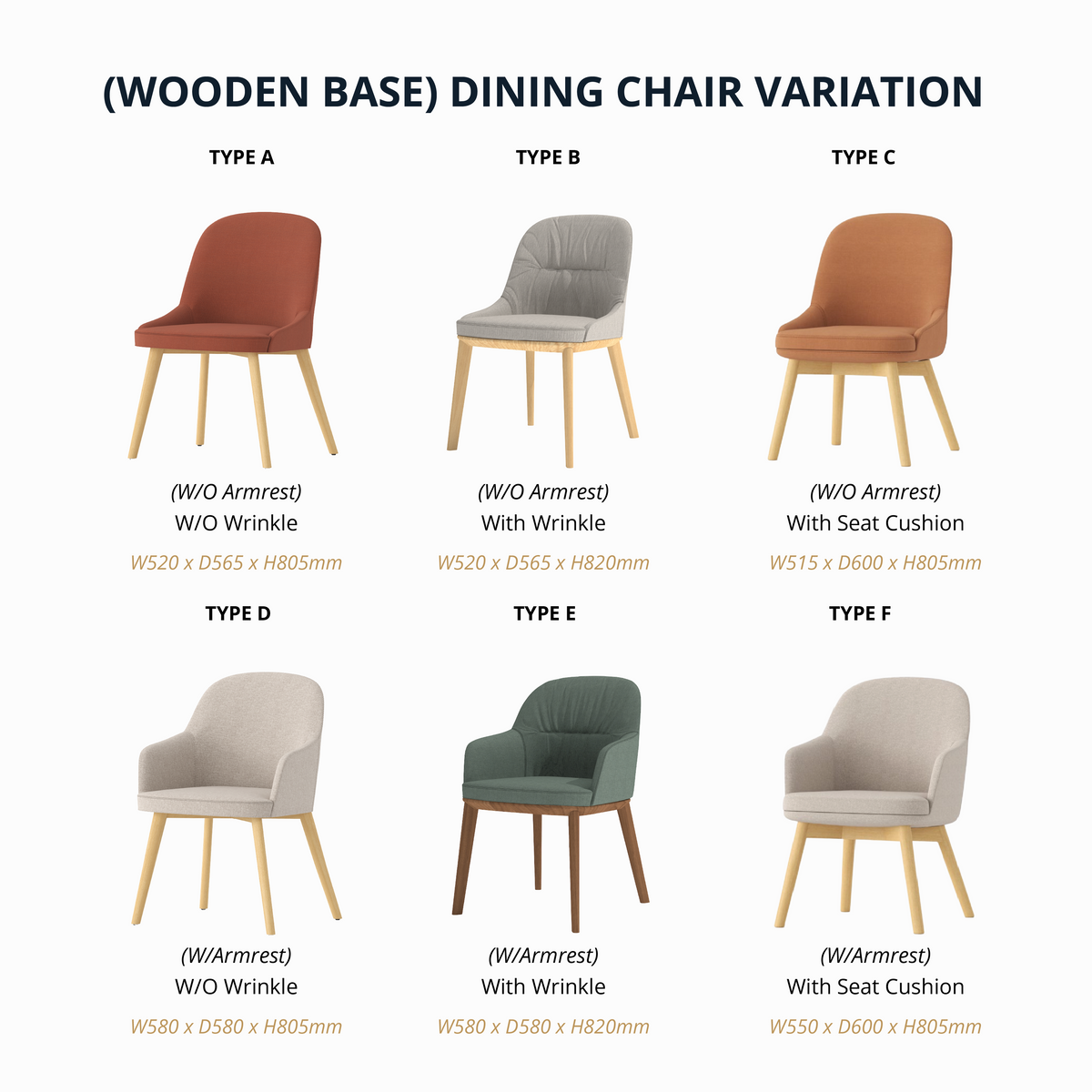 (WOODEN BASE) DINING CHAIR VARIATION

TYPE A

(W/O Armrest)
W/O Wrinkle
W520 x D565 x H805mm

TYPE B

(W/O Armrest)
With Wrinkle
W520 x D565 x H820mm

TYPE C

(W/O Armrest)
With Seat Cushion
W515 x D600 x H805mm

TYPE D

(W/Armrest)
W/O Wrinkle
W580 x D580 x H805mm

TYPE E

(W/Armrest)
With Wrinkle
W580 x D580 x H820mm

TYPE F

(W/Armrest)
With Seat Cushion
W550 x D600 x H805mm